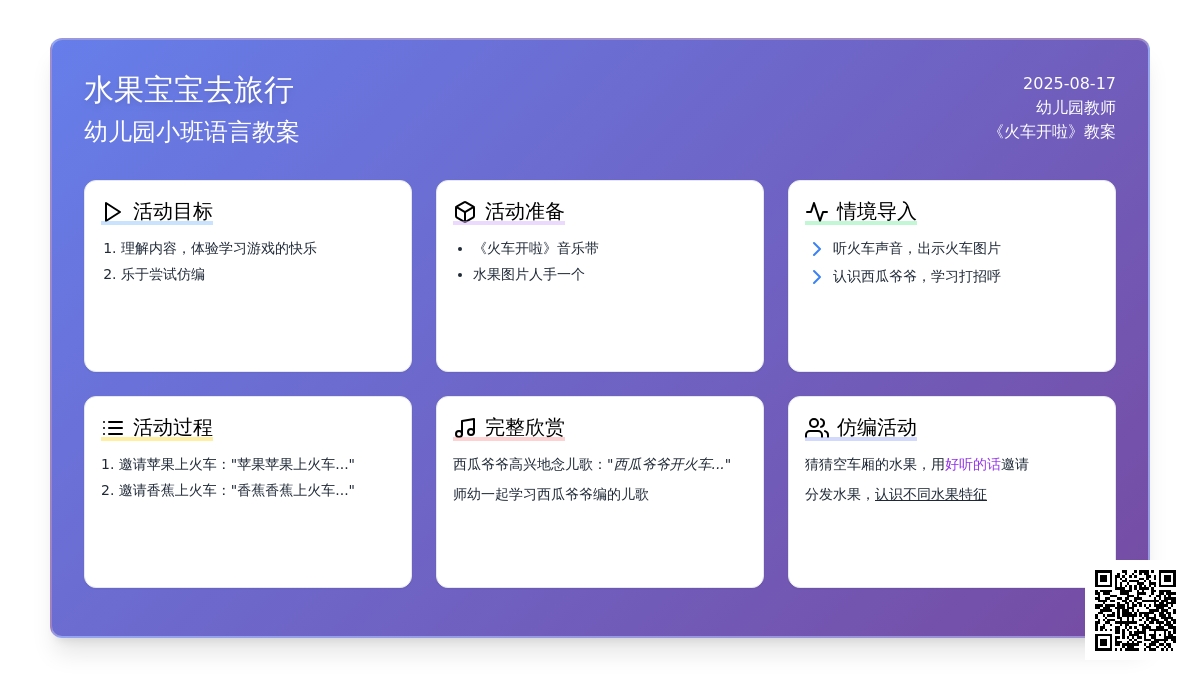 水果宝宝去旅行
幼儿园小班语言教案

2025-08-17
幼儿园教师
《火车开啦》教案

活动目标
1. 理解内容，体验学习游戏的快乐
2. 乐于尝试仿编

活动准备
• 《火车开啦》音乐带
• 水果图片人手一个

情境导入
听火车声音，出示火车图片
认识西瓜爷爷，学习打招呼

活动过程
1. 邀请苹果上火车："苹果苹果上火车..."
2. 邀请香蕉上火车："香蕉香蕉上火车..."

完整欣赏
西瓜爷爷高兴地念儿歌："西瓜爷爷开火车..."
师幼一起学习西瓜爷爷编的儿歌

仿编活动
猜猜空车厢的水果，用好听的话邀请
分发水果，认识不同水果特征